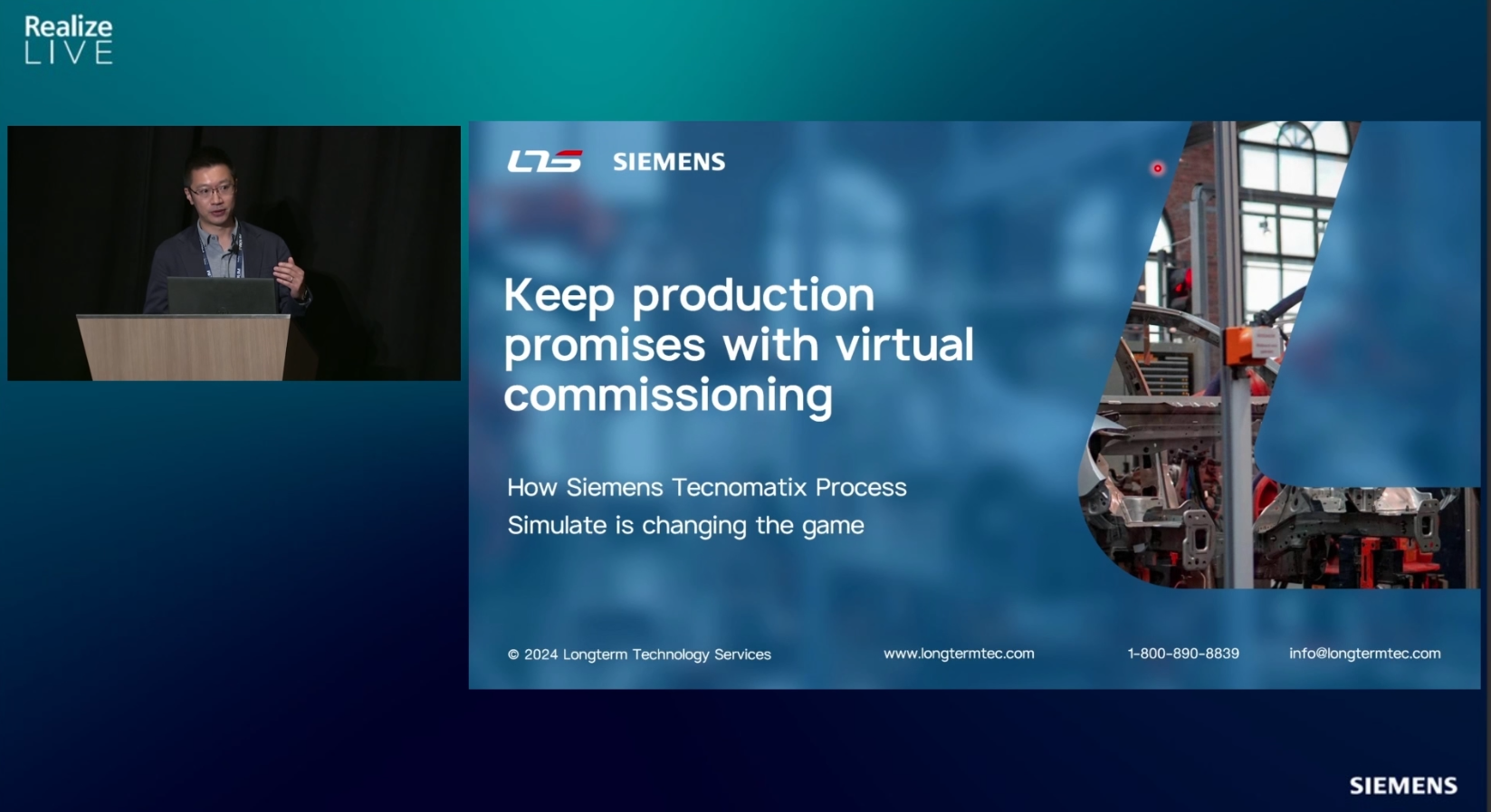 Realize LIVE

LTS SIEMENS

Keep production promises with virtual commissioning

How Siemens Tecnomatix Process Simulate is changing the game

© 2024 Longterm Technology Services www.longtermtec.com 1-800-890-8839 info@longtermtec.com

SIEMENS